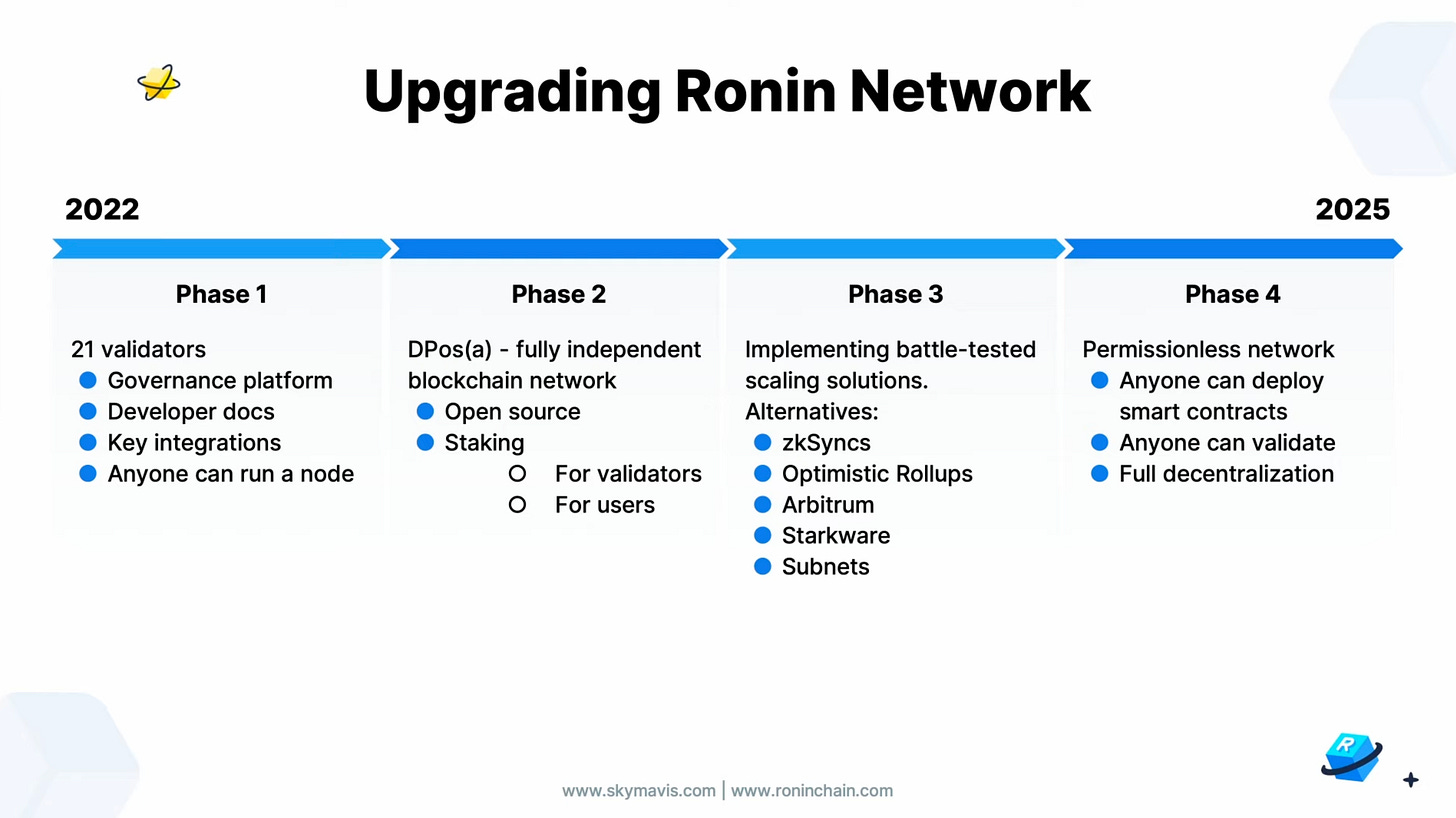 Upgrading Ronin Network

2022

2025

Phase 1

21 validators
- Governance platform
- Developer docs
- Key integrations
- Anyone can run a node

Phase 2

DPos(a) - fully independent blockchain network
- Open source
- Staking
  - For validators
  - For users

Phase 3

Implementing battle-tested scaling solutions.
Alternatives:
- zkSyncs
- Optimistic Rollups
- Arbitrum
- Starkware
- Subnets

Phase 4

Permissionless network
- Anyone can deploy smart contracts
- Anyone can validate
- Full decentralization

R

www.skymavis.com | www.roninchain.com